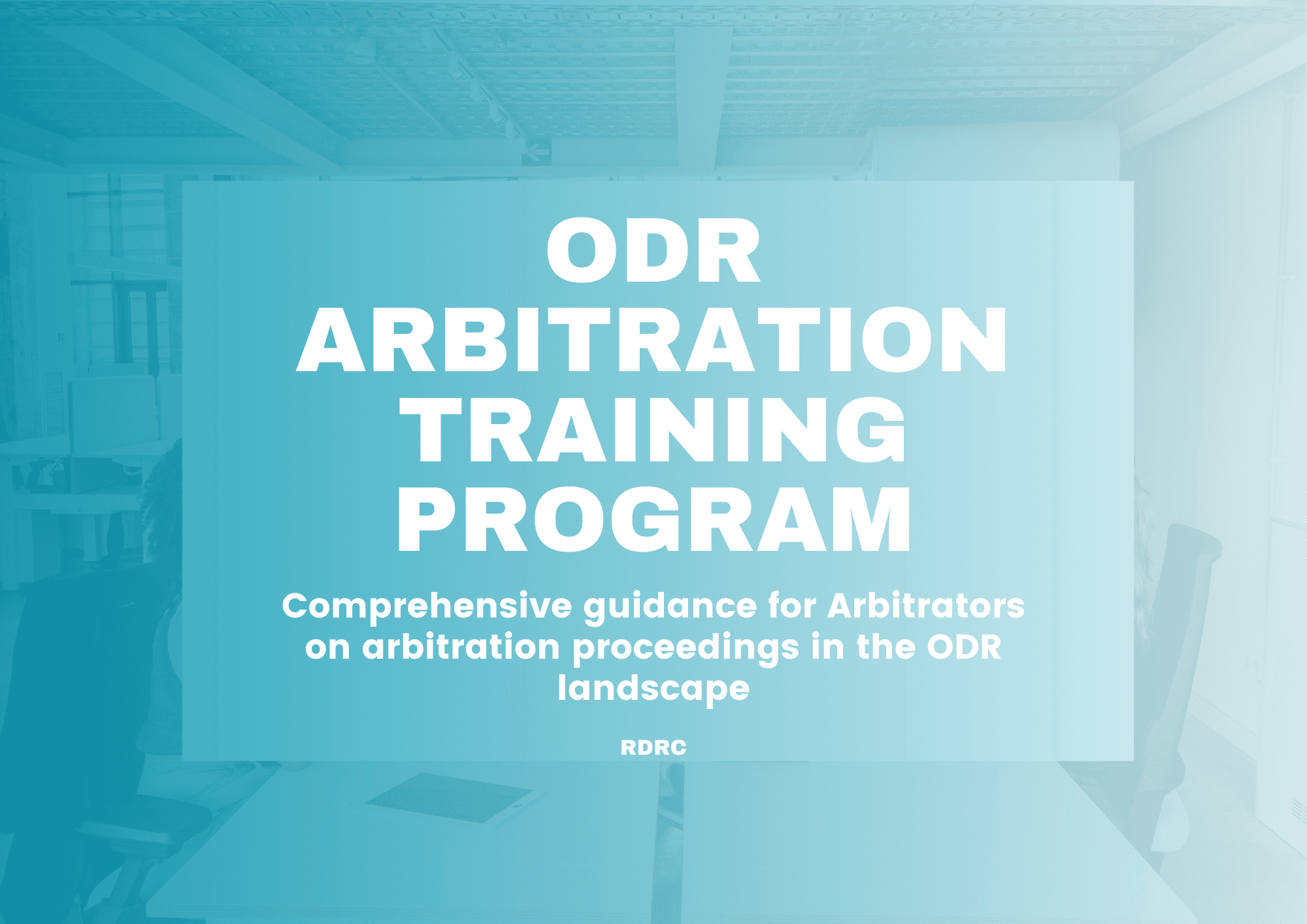 ODR ARBITRATION TRAINING PROGRAM

Comprehensive guidance for Arbitrators on arbitration proceedings in the ODR landscape

RDRC